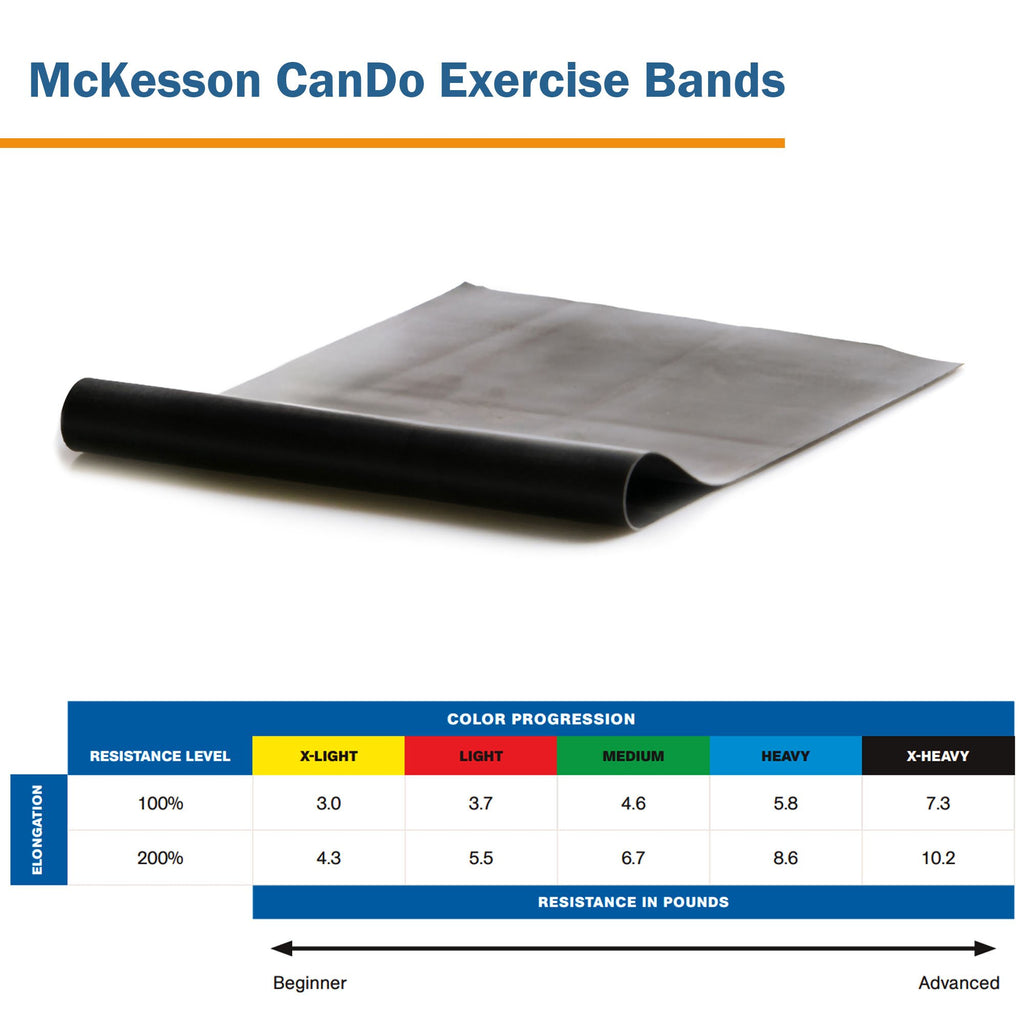 McKesson CanDo Exercise Bands

COLOR PROGRESSION

| RESISTANCE LEVEL | X-LIGHT | LIGHT | MEDIUM | HEAVY | X-HEAVY |
|---|---|---|---|---|---|
| 100% | 3.0 | 3.7 | 4.6 | 5.8 | 7.3 |
| 200% | 4.3 | 5.5 | 6.7 | 8.6 | 10.2 |

ELONGATION

RESISTANCE IN POUNDS

Beginner

Advanced